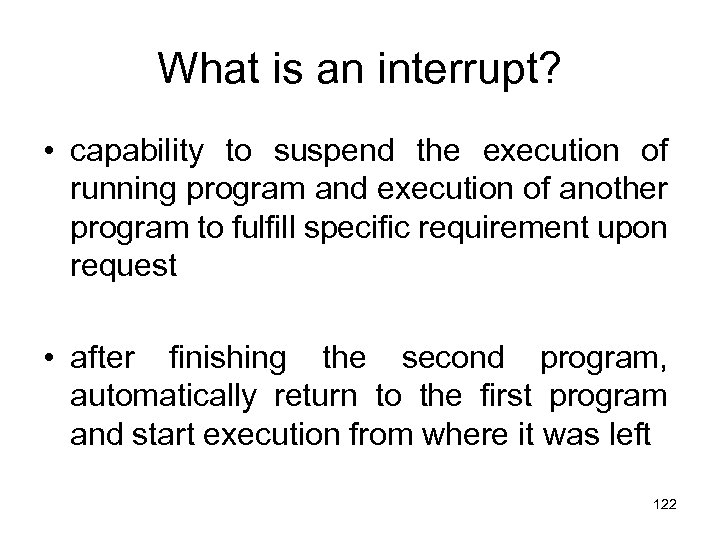 What is an interrupt?

• capability to suspend the execution of running program and execution of another program to fulfill specific requirement upon request

• after finishing the second program, automatically return to the first program and start execution from where it was left

122